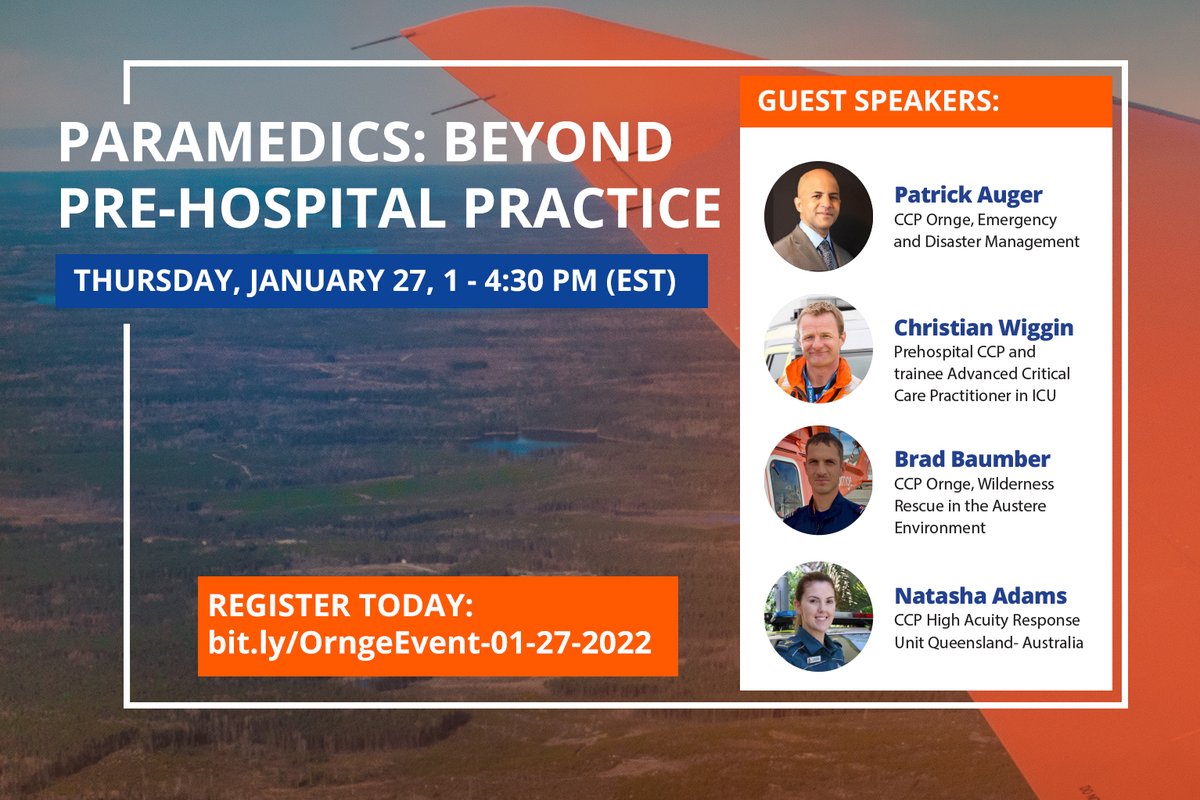 PARAMEDICS: BEYOND PRE-HOSPITAL PRACTICE

THURSDAY, JANUARY 27, 1 - 4:30 PM (EST)

REGISTER TODAY:
bit.ly/OrngeEvent-01-27-2022

GUEST SPEAKERS:

Patrick Auger
CCP Ornge, Emergency and Disaster Management

Christian Wiggin
Prehospital CCP and trainee Advanced Critical Care Practitioner in ICU

Brad Baumber
CCP Ornge, Wilderness Rescue in the Austere Environment

Natasha Adams
CCP High Acuity Response Unit Queensland- Australia